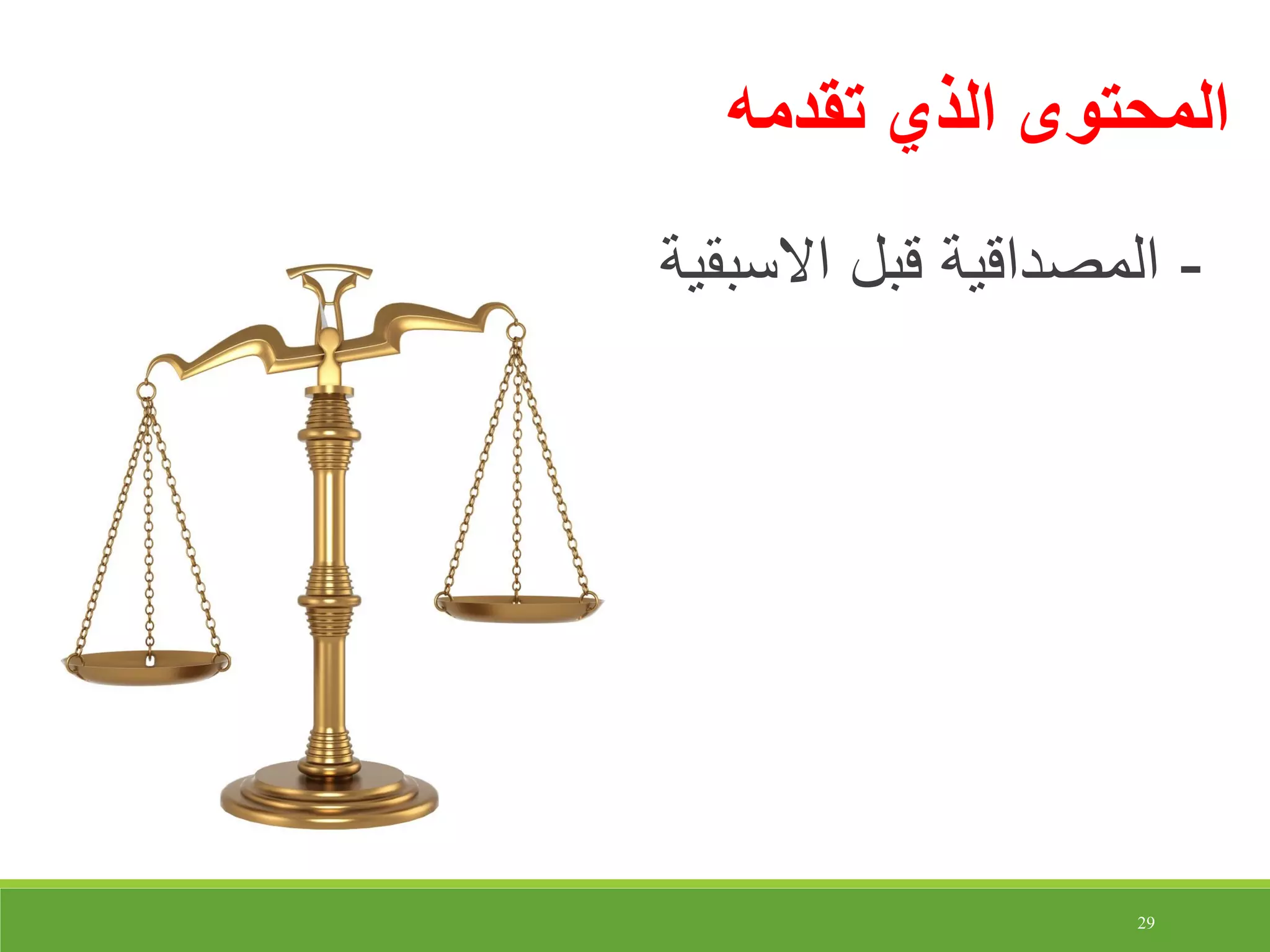 المحتوى الذي تقدمه

- المصداقية قبل الاسبقية

29